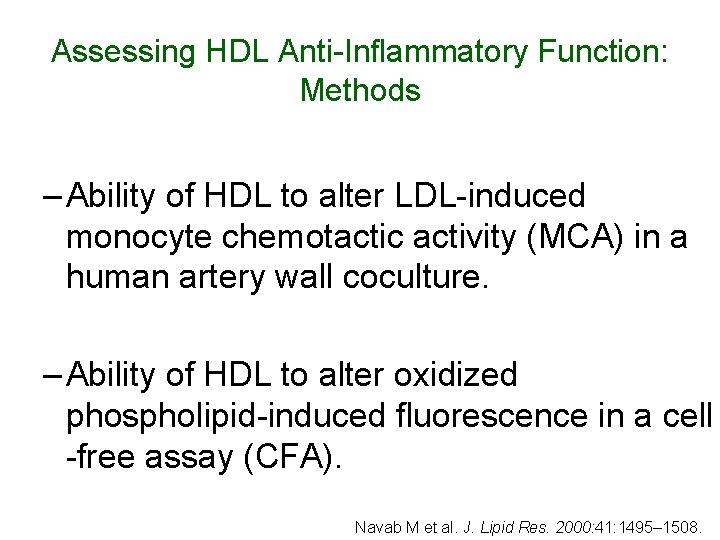 Assessing HDL Anti-Inflammatory Function: Methods

– Ability of HDL to alter LDL-induced monocyte chemotactic activity (MCA) in a human artery wall coculture.

– Ability of HDL to alter oxidized phospholipid-induced fluorescence in a cell -free assay (CFA).

Navab M et al. J. Lipid Res. 2000:41:1495–1508.